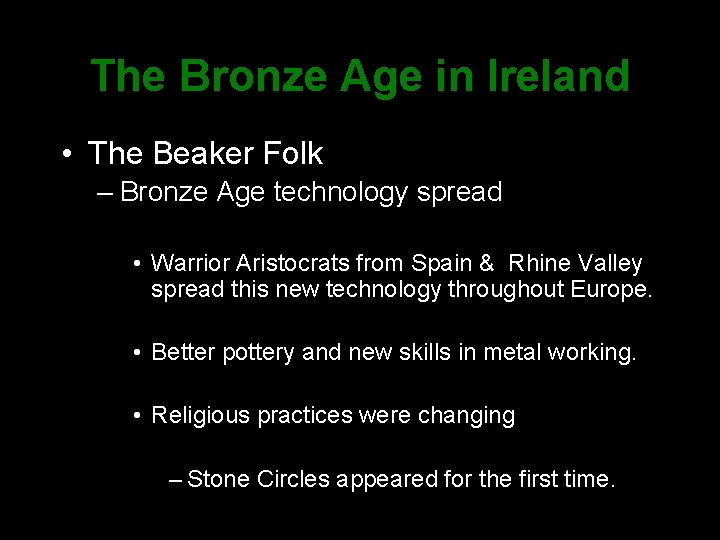 The Bronze Age in Ireland

• The Beaker Folk

– Bronze Age technology spread

• Warrior Aristocrats from Spain & Rhine Valley spread this new technology throughout Europe.

• Better pottery and new skills in metal working.

• Religious practices were changing

– Stone Circles appeared for the first time.